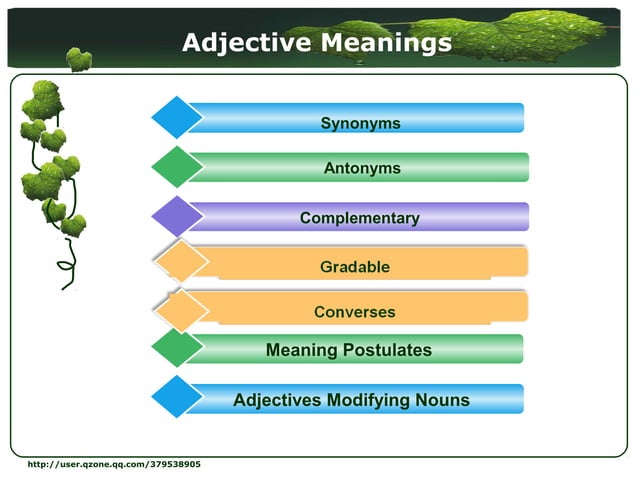 Adjective Meanings

Synonyms

Antonyms

Complementary

Gradable

Converses

Meaning Postulates

Adjectives Modifying Nouns

http://user.qzone.qq.com/379538905